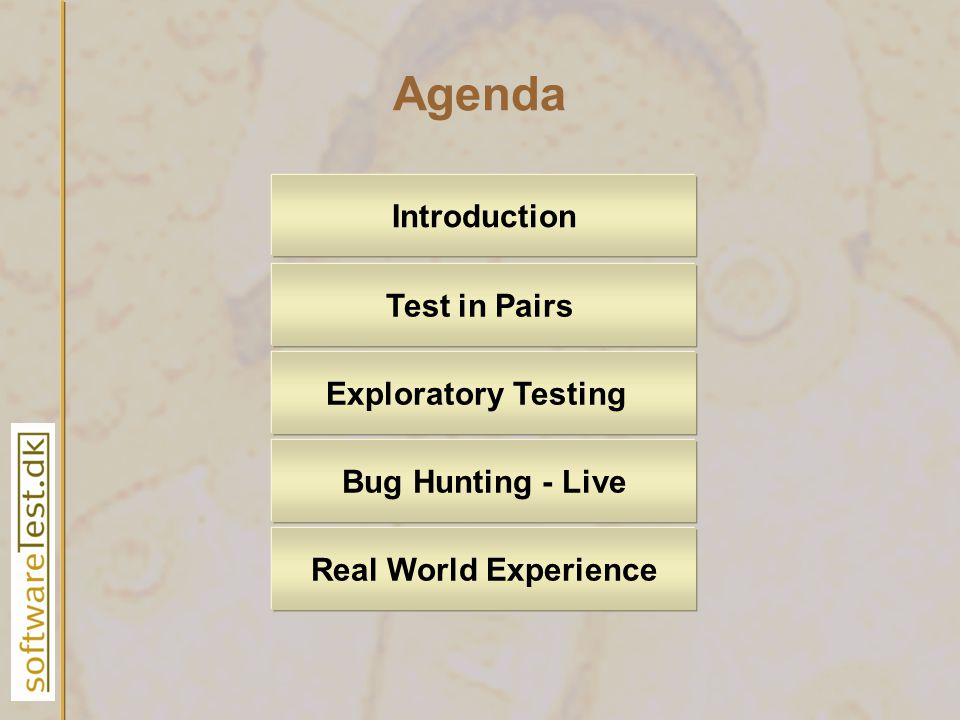 Agenda

Introduction

Test in Pairs

Exploratory Testing

Bug Hunting - Live

Real World Experience

softwareTest.dk